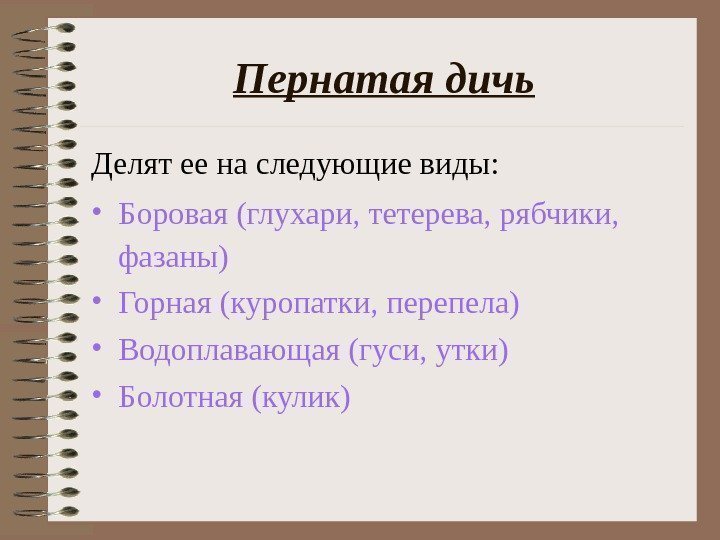 Пернатая дичь

Делят ее на следующие виды:

• Боровая (глухари, тетерева, рябчики, фазаны)
• Горная (куропатки, перепела)
• Водоплавающая (гуси, утки)
• Болотная (кулик)